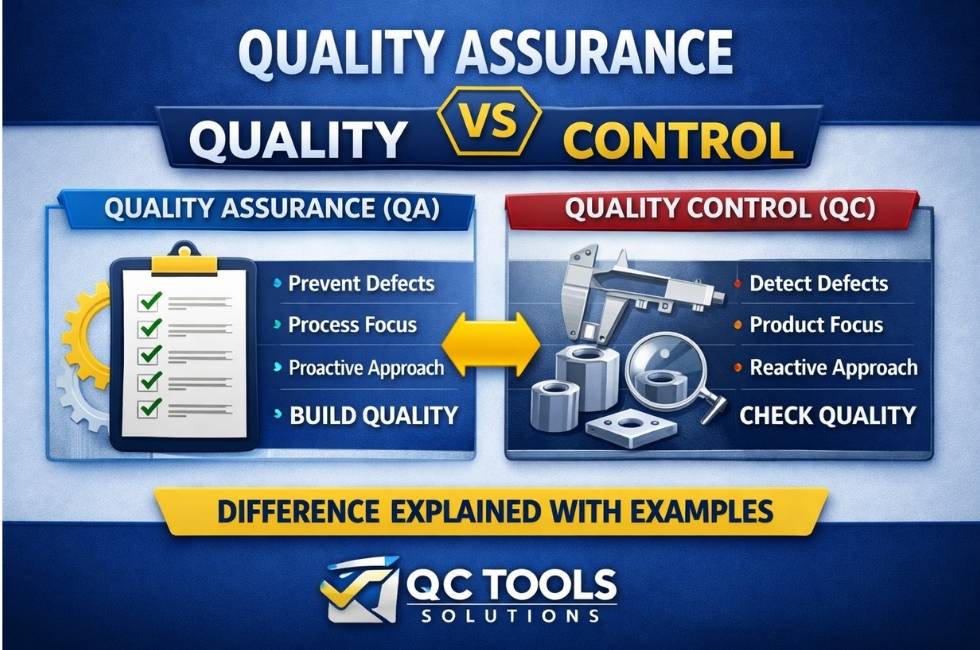 QUALITY ASSURANCE

QUALITY VS CONTROL

QUALITY ASSURANCE (QA)

• Prevent Defects
• Process Focus
• Proactive Approach
• BUILD QUALITY

QUALITY CONTROL (QC)

• Detect Defects
• Product Focus
• Reactive Approach
CHECK QUALITY

DIFFERENCE EXPLAINED WITH EXAMPLES

QC TOOLS
SOLUTIONS